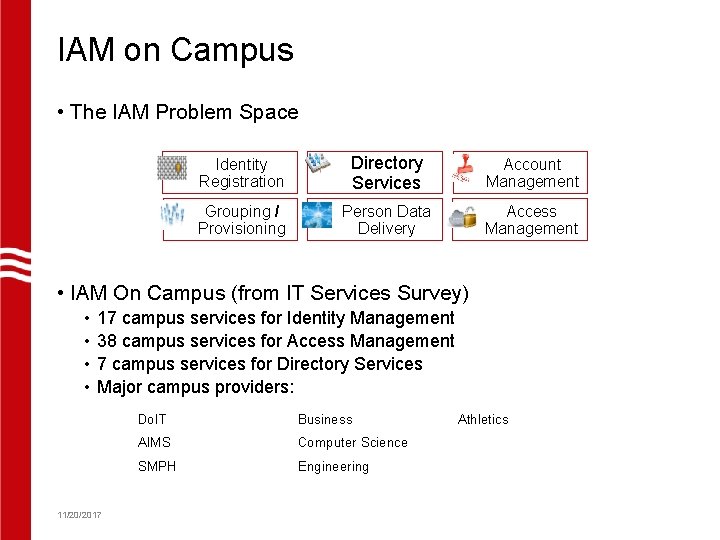 IAM on Campus

• The IAM Problem Space

Identity Registration

Directory Services

Account Management

Grouping / Provisioning

Person Data Delivery

Access Management

• IAM On Campus (from IT Services Survey)
• 17 campus services for Identity Management
• 38 campus services for Access Management
• 7 campus services for Directory Services
• Major campus providers:

DoIT
AIMS
SMPH

Business
Computer Science
Engineering

Athletics

11/20/2017